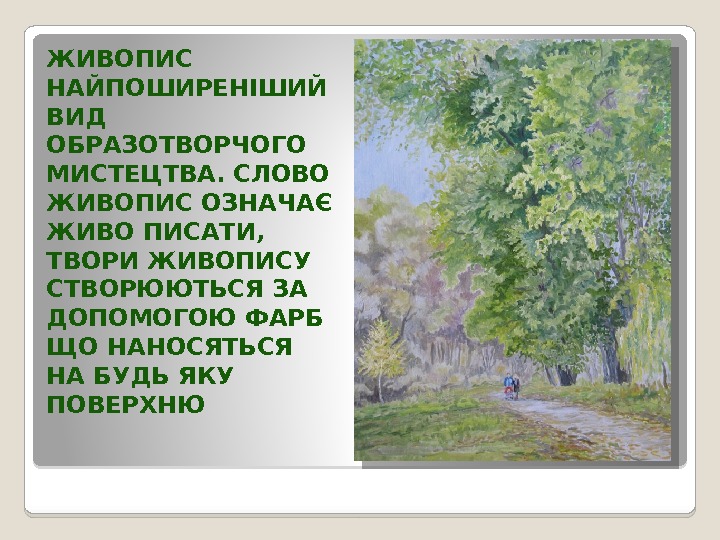 ЖИВОПИС НАЙПОШИРЕНІШИЙ ВИД ОБРАЗОТВОРЧОГО МИСТЕЦТВА. СЛОВО ЖИВОПИС ОЗНАЧАЄ ЖИВО ПИСАТИ, ТВОРИ ЖИВОПИСУ СТВОРЮЮТЬСЯ ЗА ДОПОМОГОЮ ФАРБ ЩО НАНОСЯТЬСЯ НА БУДЬ ЯКУ ПОВЕРХНЮ